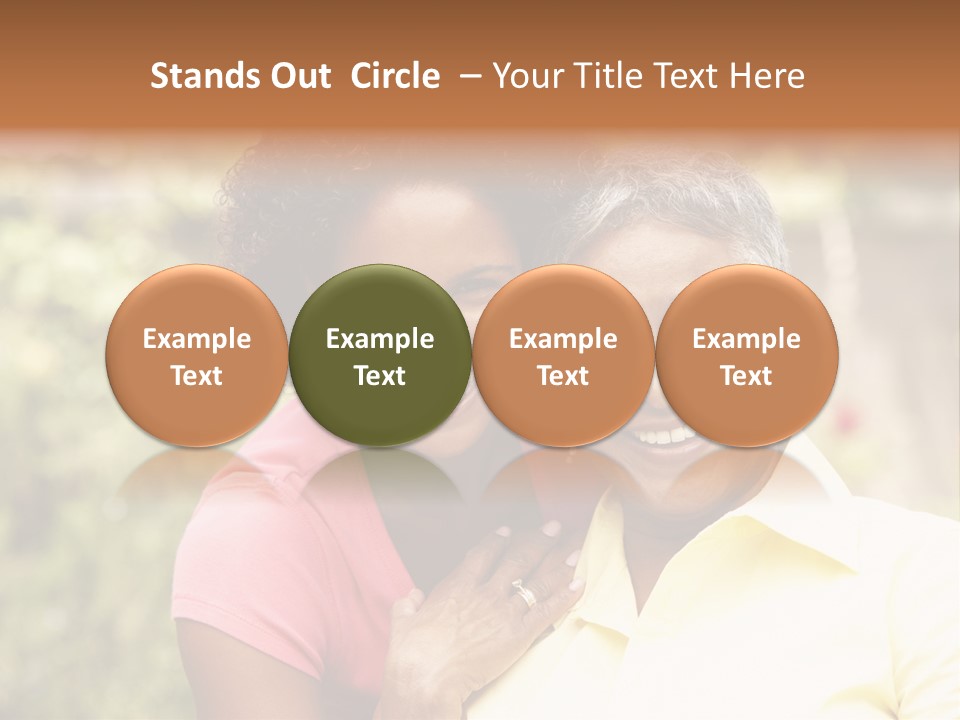 Stands Out Circle – Your Title Text Here

Example Text

Example Text

Example Text

Example Text